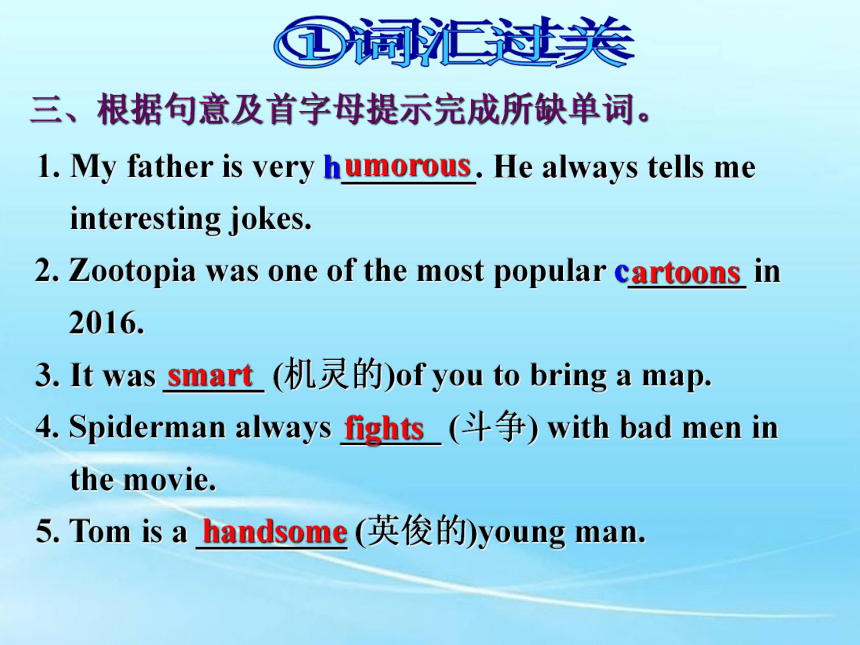 ①词汇过关

三、根据句意及首字母提示完成所缺单词。

1. My father is very humorous. He always tells me interesting jokes.

2. Zootopia was one of the most popular cartoons in 2016.

3. It was smart (机灵的)of you to bring a map.

4. Spiderman always fights (斗争) with bad men in the movie.

5. Tom is a handsome (英俊的)young man.